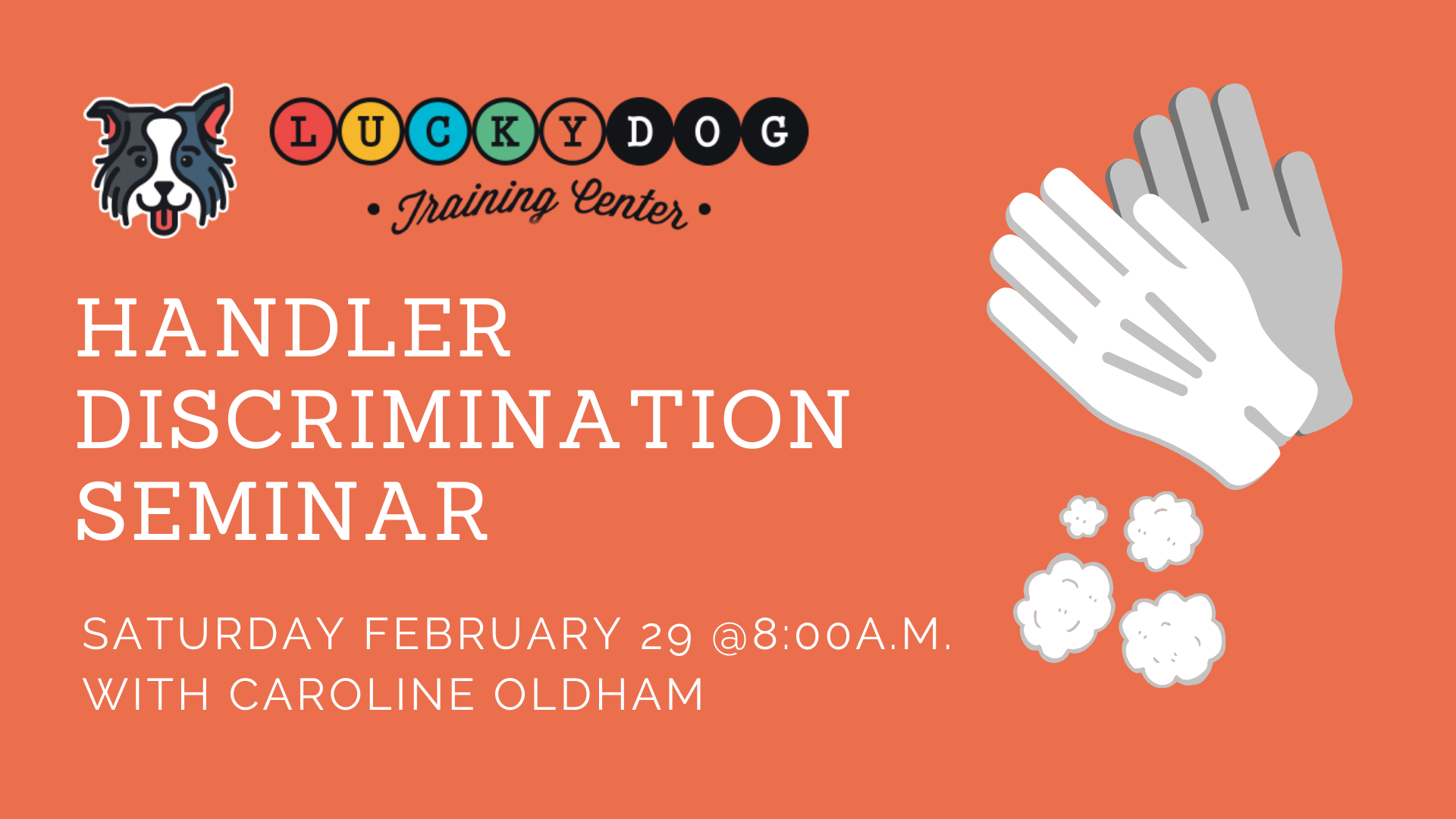 LUCKY DOG
• Training Center •

HANDLER DISCRIMINATION SEMINAR

SATURDAY FEBRUARY 29 @8:00A.M.
WITH CAROLINE OLDHAM